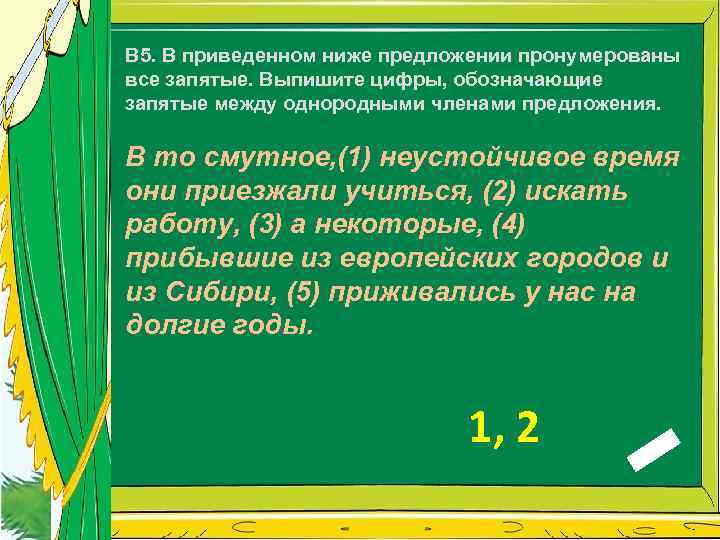 В5. В приведенном ниже предложении пронумерованы все запятые. Выпишите цифры, обозначающие запятые между однородными членами предложения.

В то смутное,(1) неустойчивое время они приезжали учиться, (2) искать работу, (3) а некоторые, (4) прибывшие из европейских городов и из Сибири, (5) приживались у нас на долгие годы.

1, 2